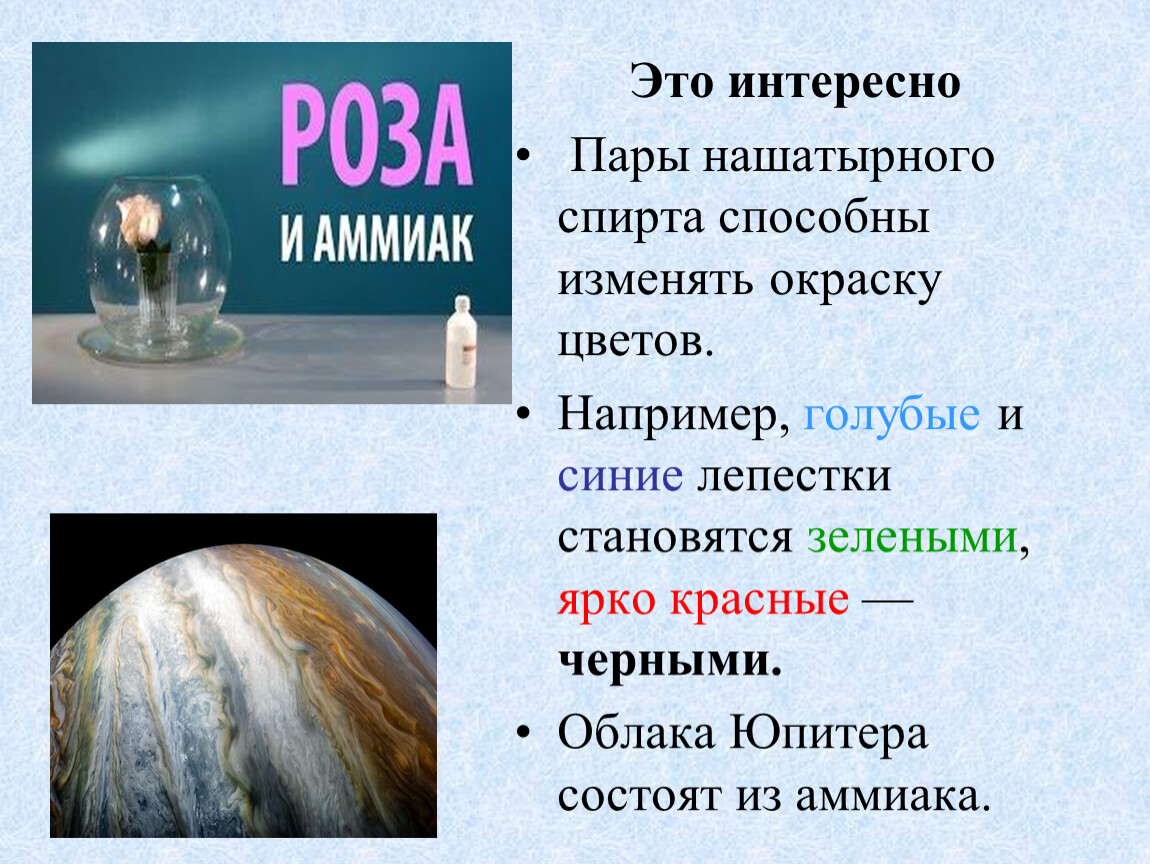 РОЗА
И АММИАК

Это интересно

• Пары нашатырного спирта способны изменять окраску цветов.

• Например, голубые и синие лепестки становятся зелеными, ярко красные — черными.

• Облака Юпитера состоят из аммиака.